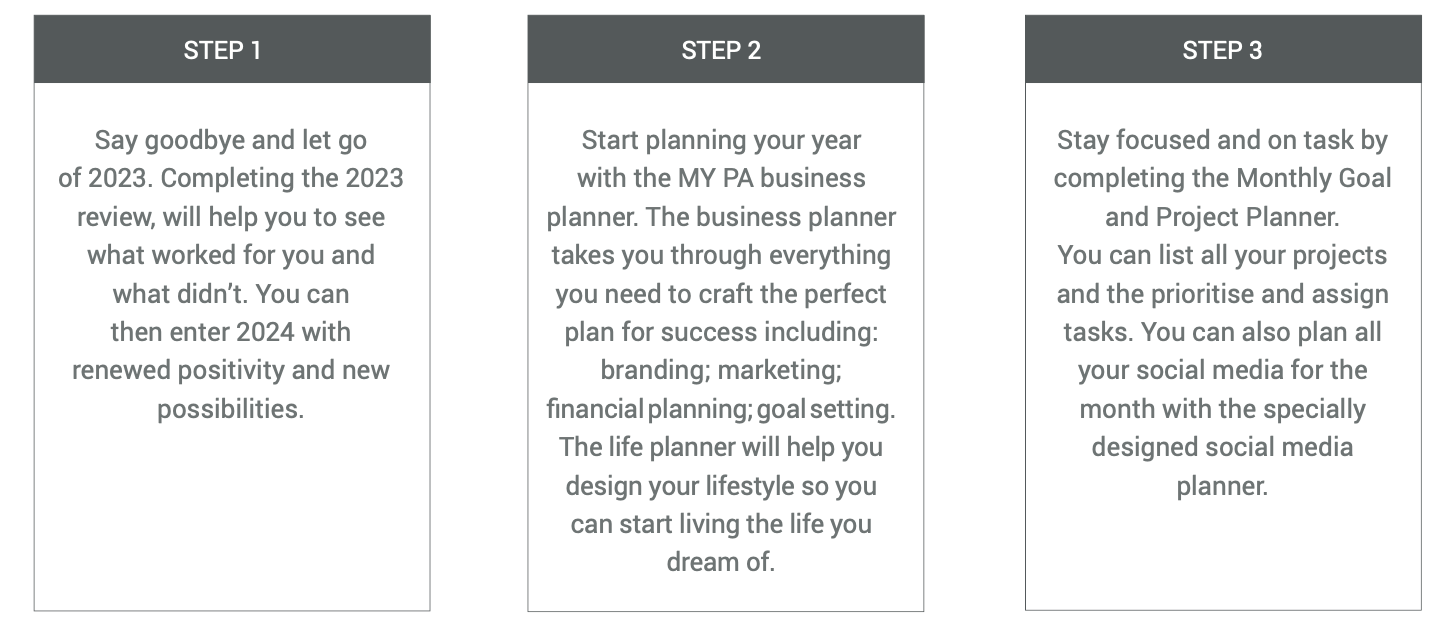 STEP 1

Say goodbye and let go of 2023. Completing the 2023 review, will help you to see what worked for you and what didn't. You can then enter 2024 with renewed positivity and new possibilities.

STEP 2

Start planning your year with the MY PA business planner. The business planner takes you through everything you need to craft the perfect plan for success including: branding; marketing; financial planning; goal setting. The life planner will help you design your lifestyle so you can start living the life you dream of.

STEP 3

Stay focused and on task by completing the Monthly Goal and Project Planner. You can list all your projects and the prioritise and assign tasks. You can also plan all your social media for the month with the specially designed social media planner.